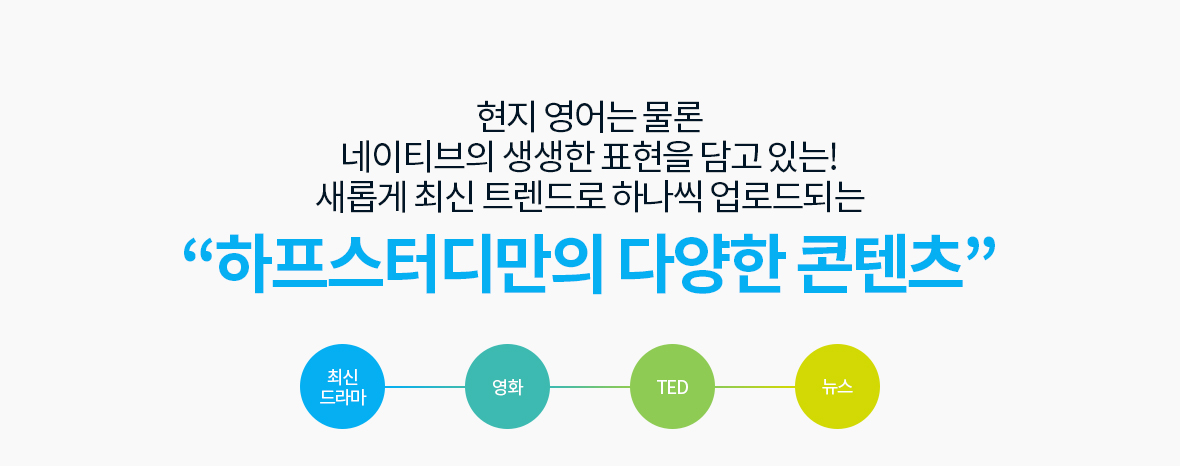 현지 영어는 물론
네이티브의 생생한 표현을 담고 있는!
새롭게 최신 트렌드로 하나씩 업로드되는

“하프스터디만의 다양한 콘텐츠”

최신
드라마

영화

TED

뉴스